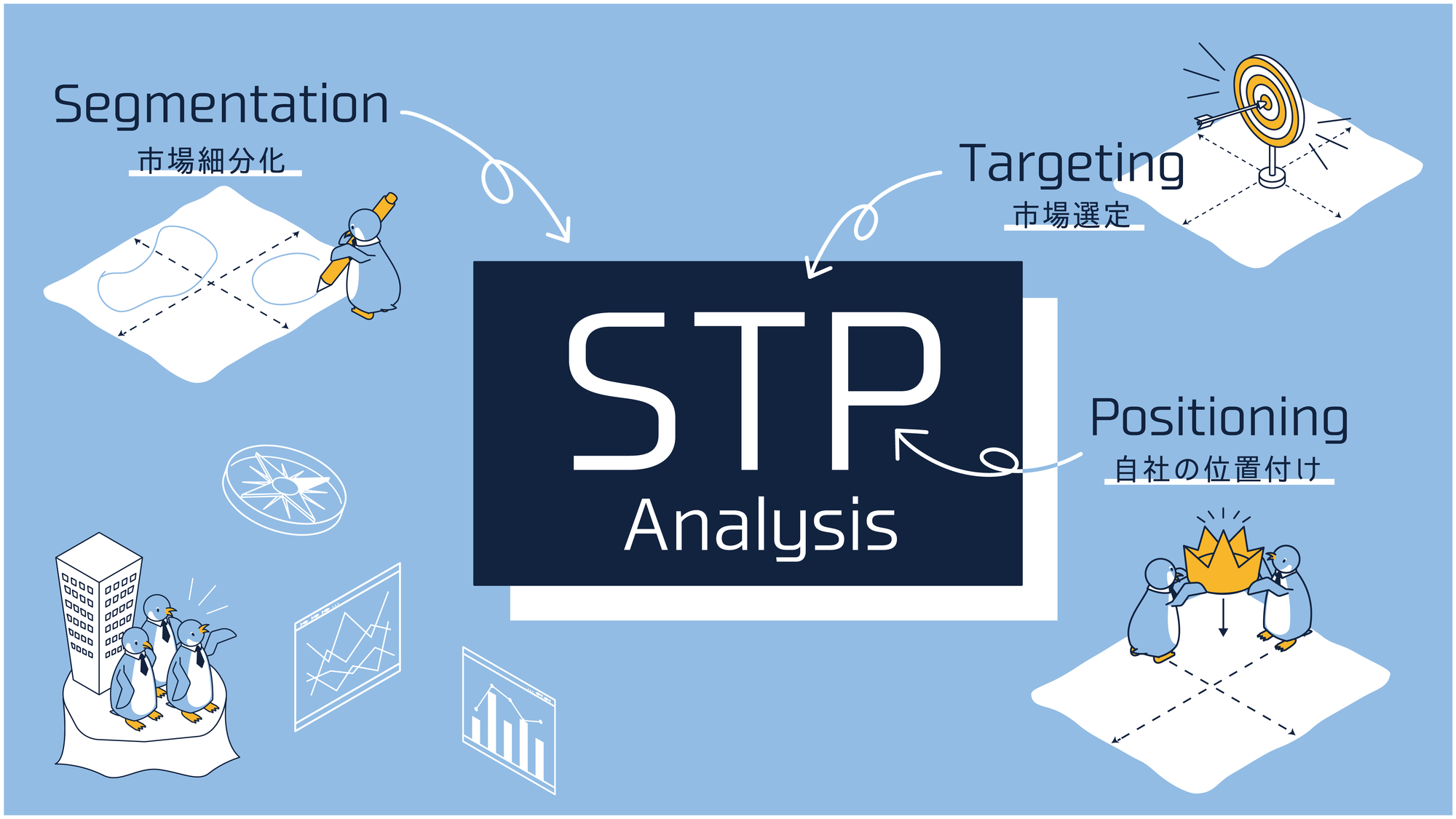 Segmentation
市場細分化

Targeting
市場選定

STP
Analysis

Positioning
自社の位置付け